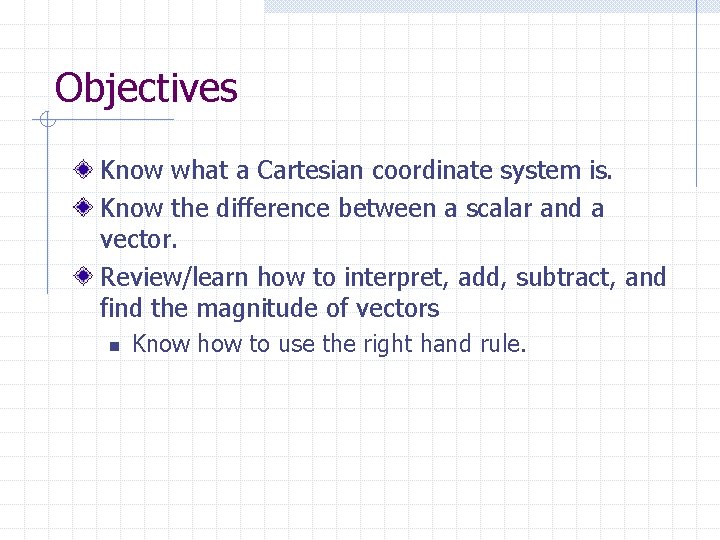 Objectives

Know what a Cartesian coordinate system is.

Know the difference between a scalar and a vector.

Review/learn how to interpret, add, subtract, and find the magnitude of vectors

Know how to use the right hand rule.